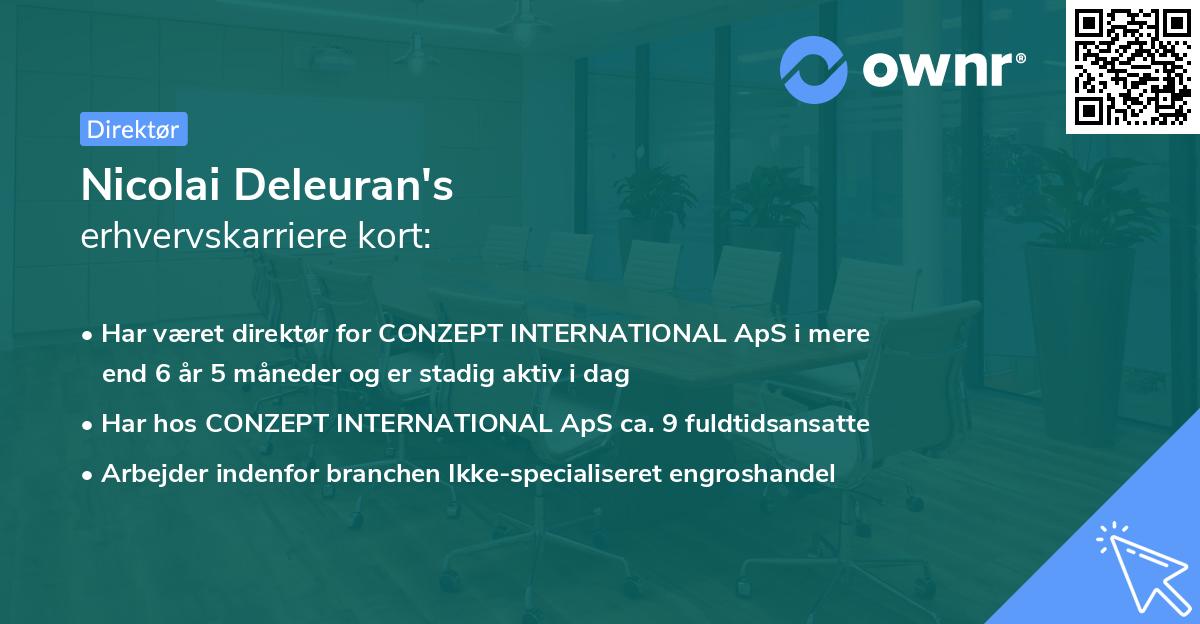 ownr®

Direktør

Nicolai Deleuran's
erhvervskarriere kort:

• Har været direktør for CONZEPT INTERNATIONAL ApS i mere end 6 år 5 måneder og er stadig aktiv i dag
• Har hos CONZEPT INTERNATIONAL ApS ca. 9 fuldtidsansatte
• Arbejder indenfor branchen Ikke-specialiseret engroshandel